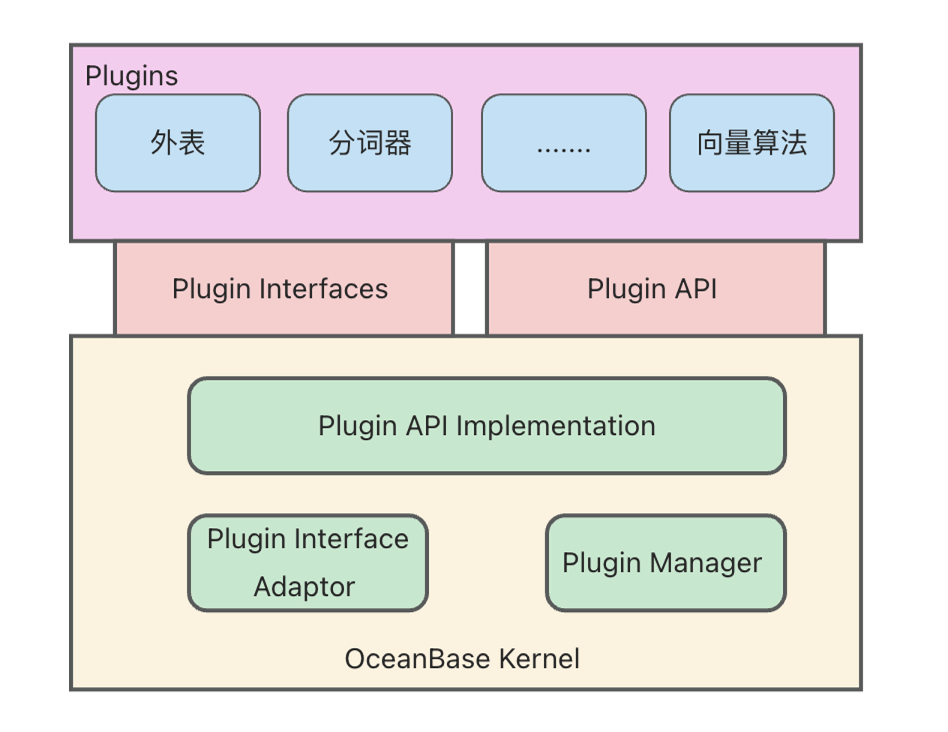 Plugins

外表

分词器

.......

向量算法

Plugin Interfaces

Plugin API

Plugin API Implementation

Plugin Interface Adaptor

Plugin Manager

OceanBase Kernel